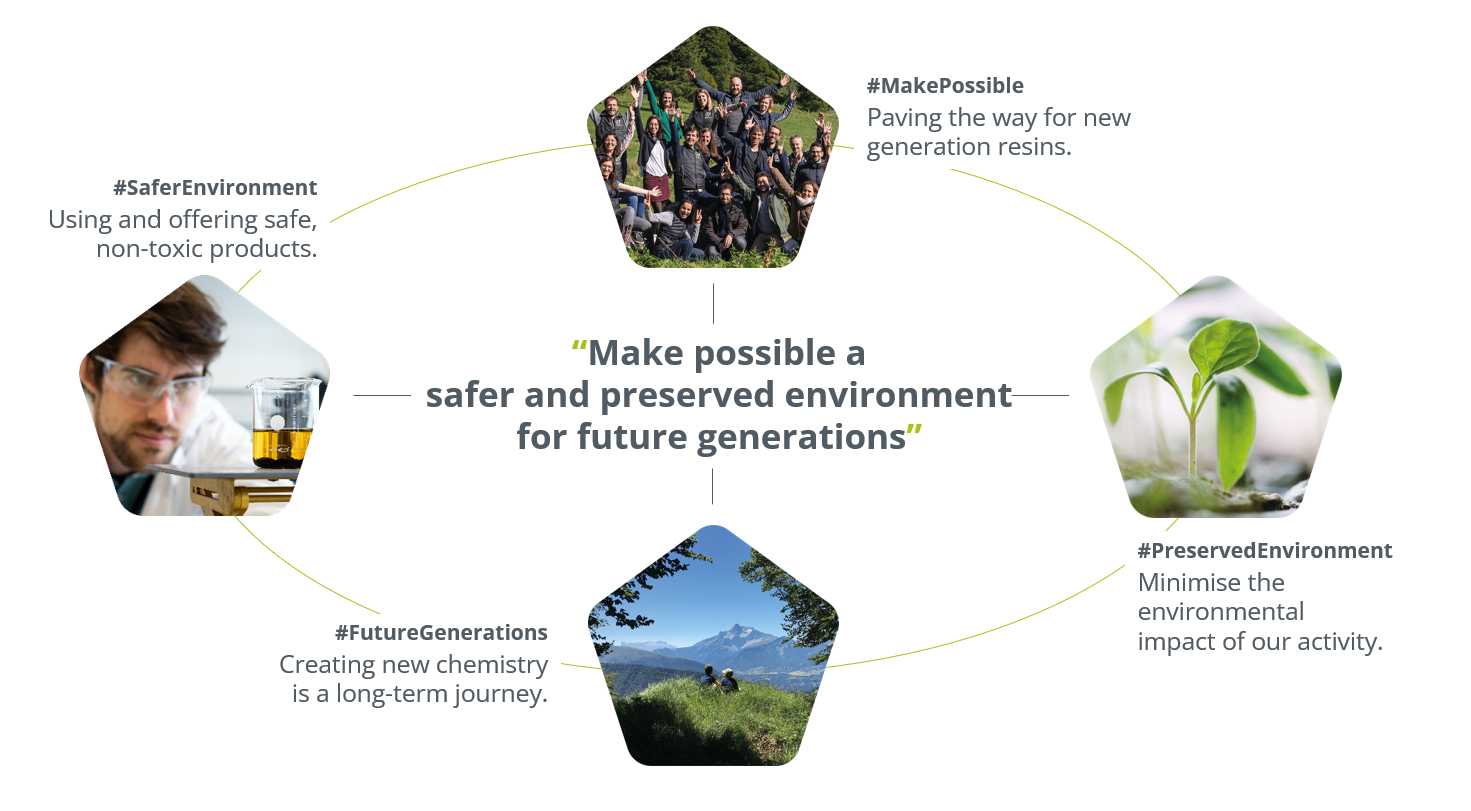 #MakePossible
Paving the way for new generation resins.

#SaferEnvironment
Using and offering safe, non-toxic products.

“Make possible a safer and preserved environment for future generations”

#PreservedEnvironment
Minimise the environmental impact of our activity.

#FutureGenerations
Creating new chemistry is a long-term journey.